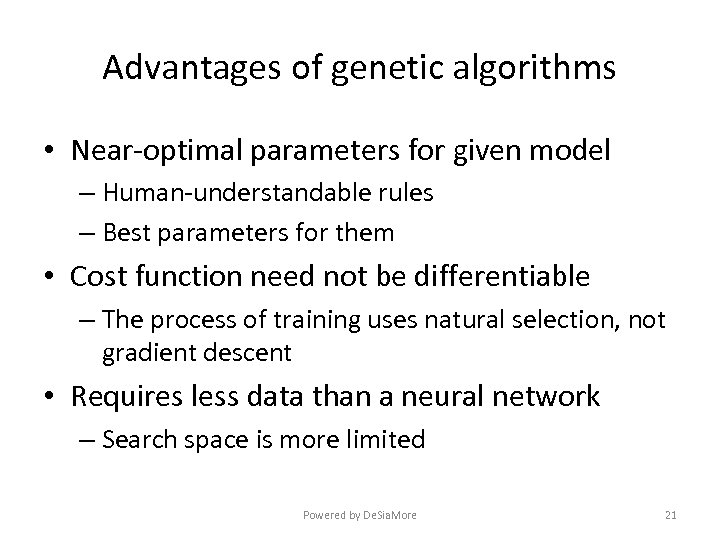 Advantages of genetic algorithms

• Near-optimal parameters for given model
– Human-understandable rules
– Best parameters for them

• Cost function need not be differentiable
– The process of training uses natural selection, not gradient descent

• Requires less data than a neural network
– Search space is more limited

Powered by DeSiaMore

21